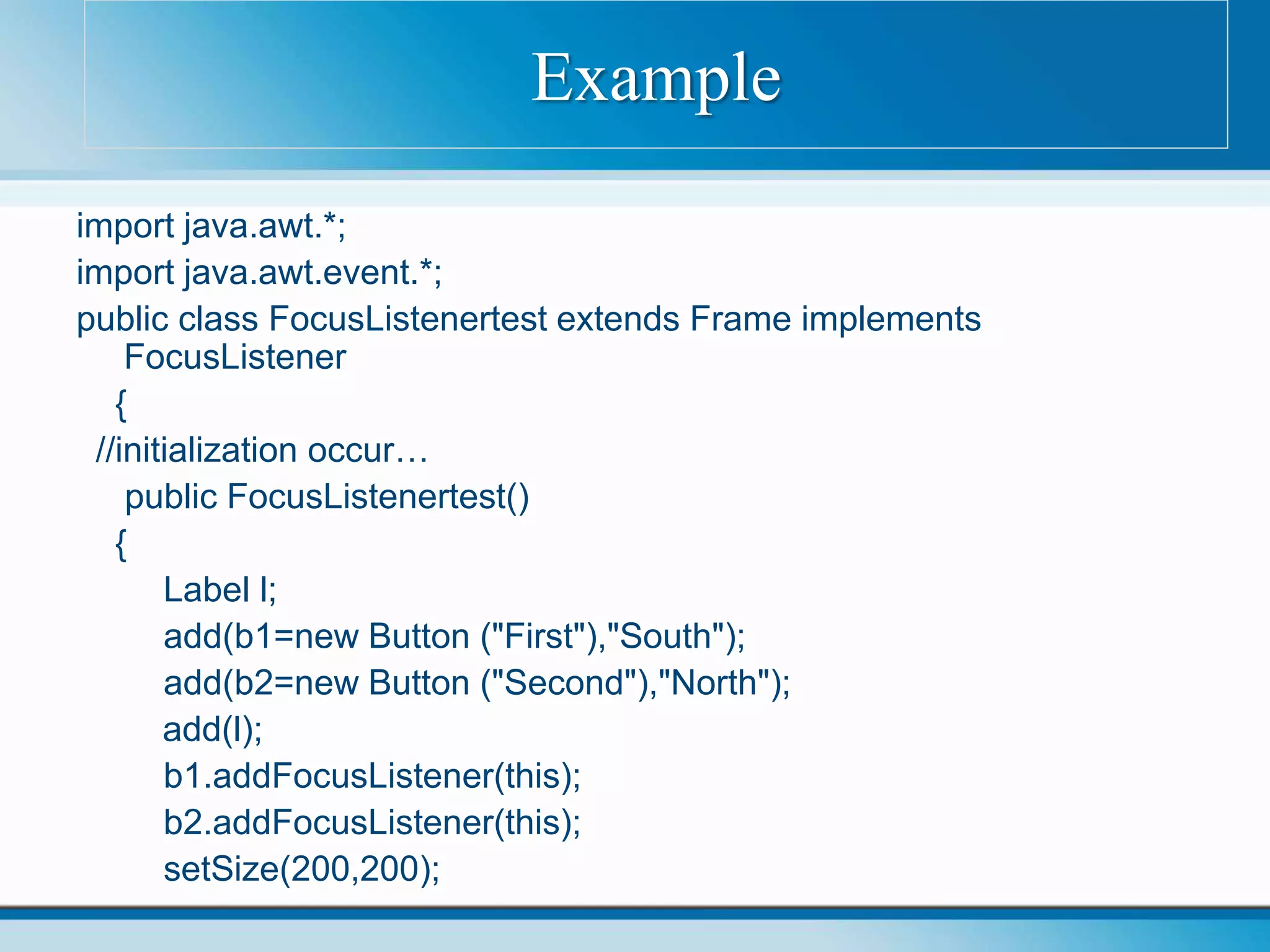 Example

import java.awt.*;
import java.awt.event.*;
public class FocusListenertest extends Frame implements FocusListener
{
//initialization occur…
public FocusListenertest()
{
Label l;
add(b1=new Button ("First"),"South");
add(b2=new Button ("Second"),"North");
add(l);
b1.addFocusListener(this);
b2.addFocusListener(this);
setSize(200,200);